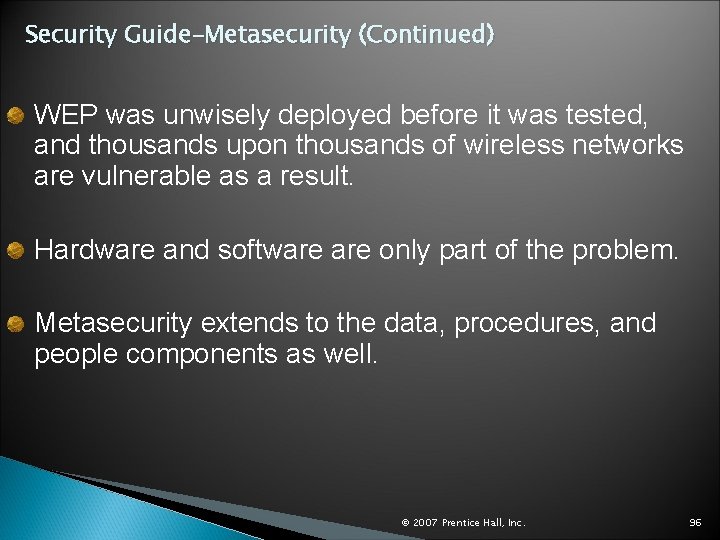 Security Guide–Metasecurity (Continued)

WEP was unwisely deployed before it was tested, and thousands upon thousands of wireless networks are vulnerable as a result.

Hardware and software are only part of the problem.

Metasecurity extends to the data, procedures, and people components as well.

© 2007 Prentice Hall, Inc.

96